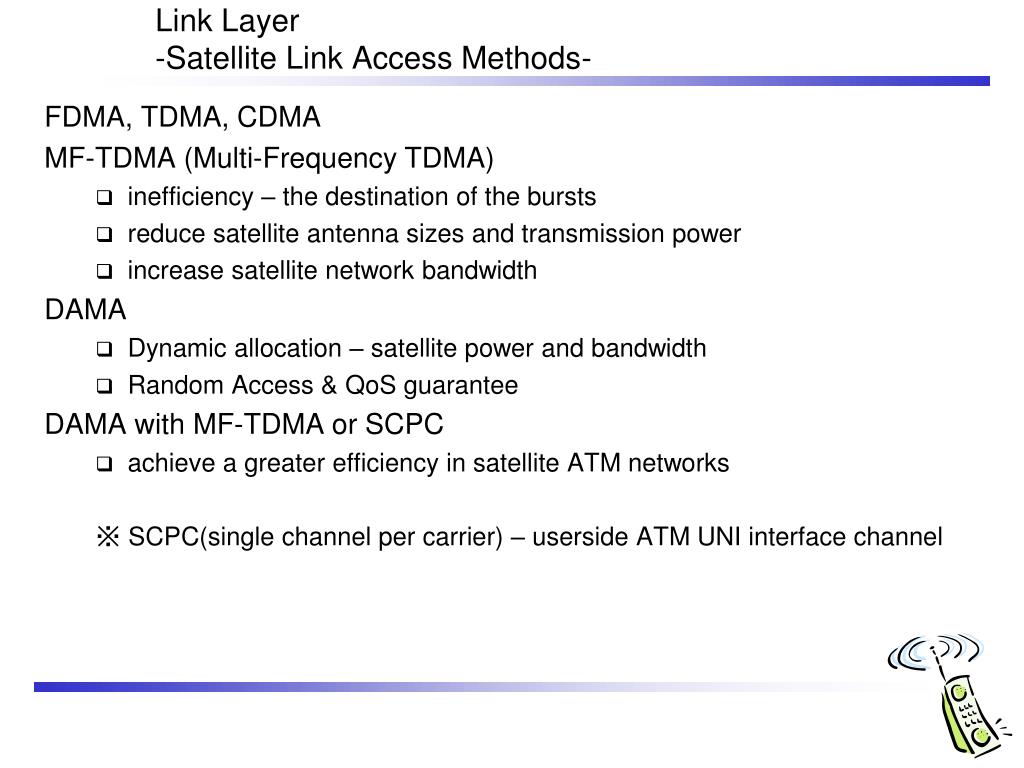 Link Layer
-Satellite Link Access Methods-

FDMA, TDMA, CDMA

MF-TDMA (Multi-Frequency TDMA)

❑ inefficiency – the destination of the bursts
❑ reduce satellite antenna sizes and transmission power
❑ increase satellite network bandwidth

DAMA

❑ Dynamic allocation – satellite power and bandwidth
❑ Random Access & QoS guarantee

DAMA with MF-TDMA or SCPC

❑ achieve a greater efficiency in satellite ATM networks

※ SCPC(single channel per carrier) – userside ATM UNI interface channel